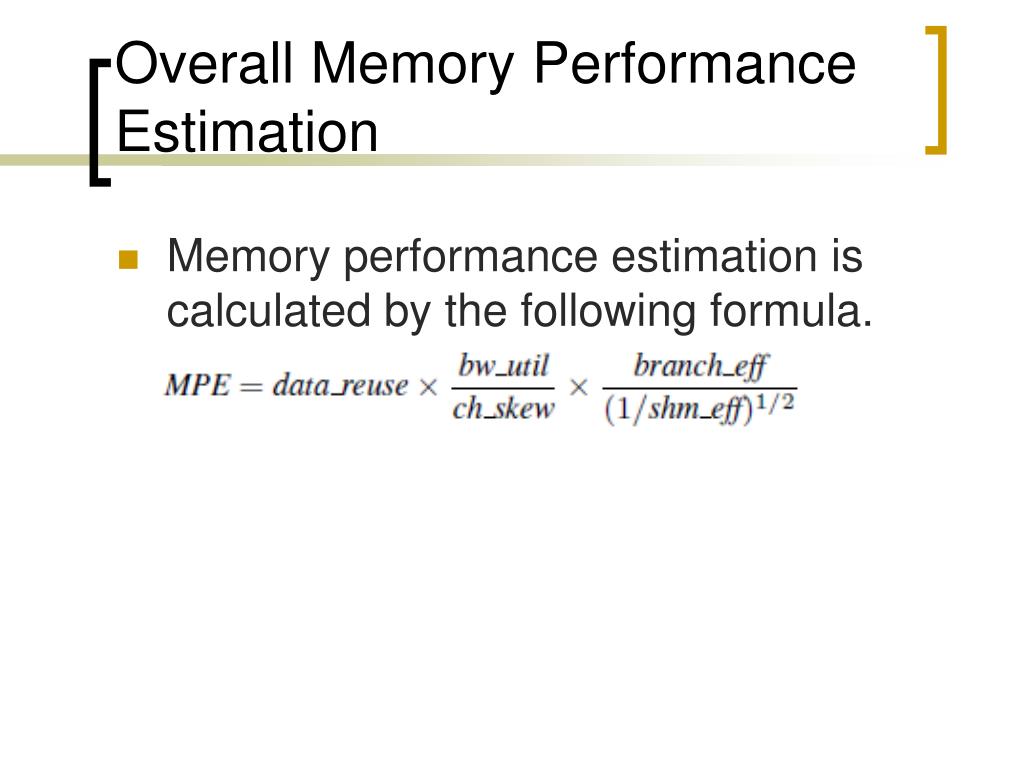 Overall Memory Performance Estimation

Memory performance estimation is calculated by the following formula.

$MPE = data\_reuse \times \frac{bw\_util}{ch\_skew} \times \frac{branch\_eff}{(1/shm\_eff)^{1/2}}$